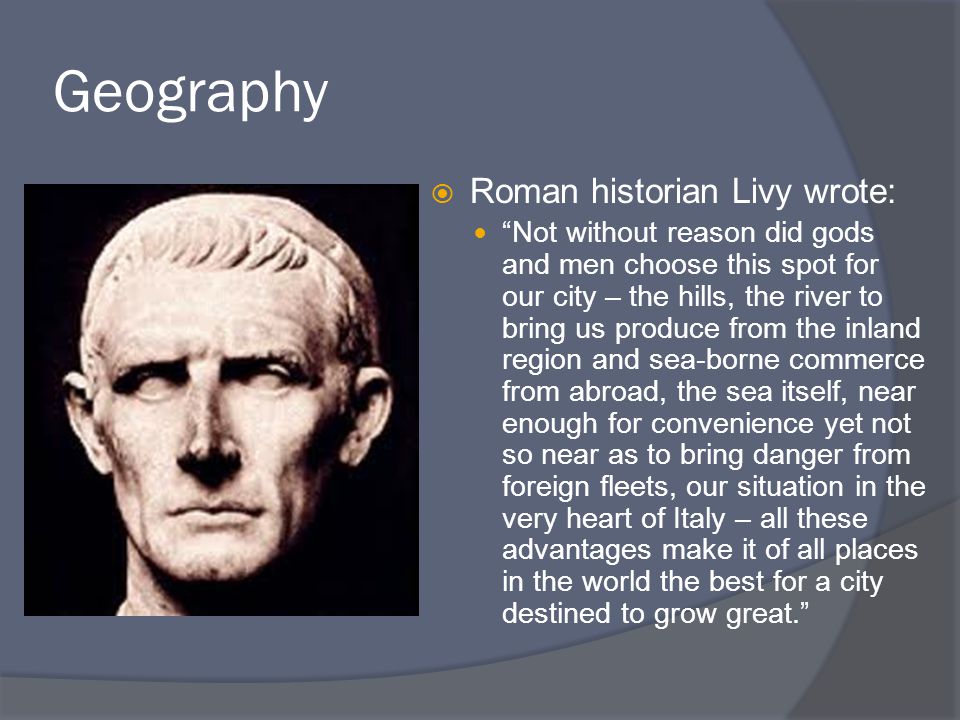 Geography

Roman historian Livy wrote:

“Not without reason did gods and men choose this spot for our city – the hills, the river to bring us produce from the inland region and sea-borne commerce from abroad, the sea itself, near enough for convenience yet not so near as to bring danger from foreign fleets, our situation in the very heart of Italy – all these advantages make it of all places in the world the best for a city destined to grow great.”